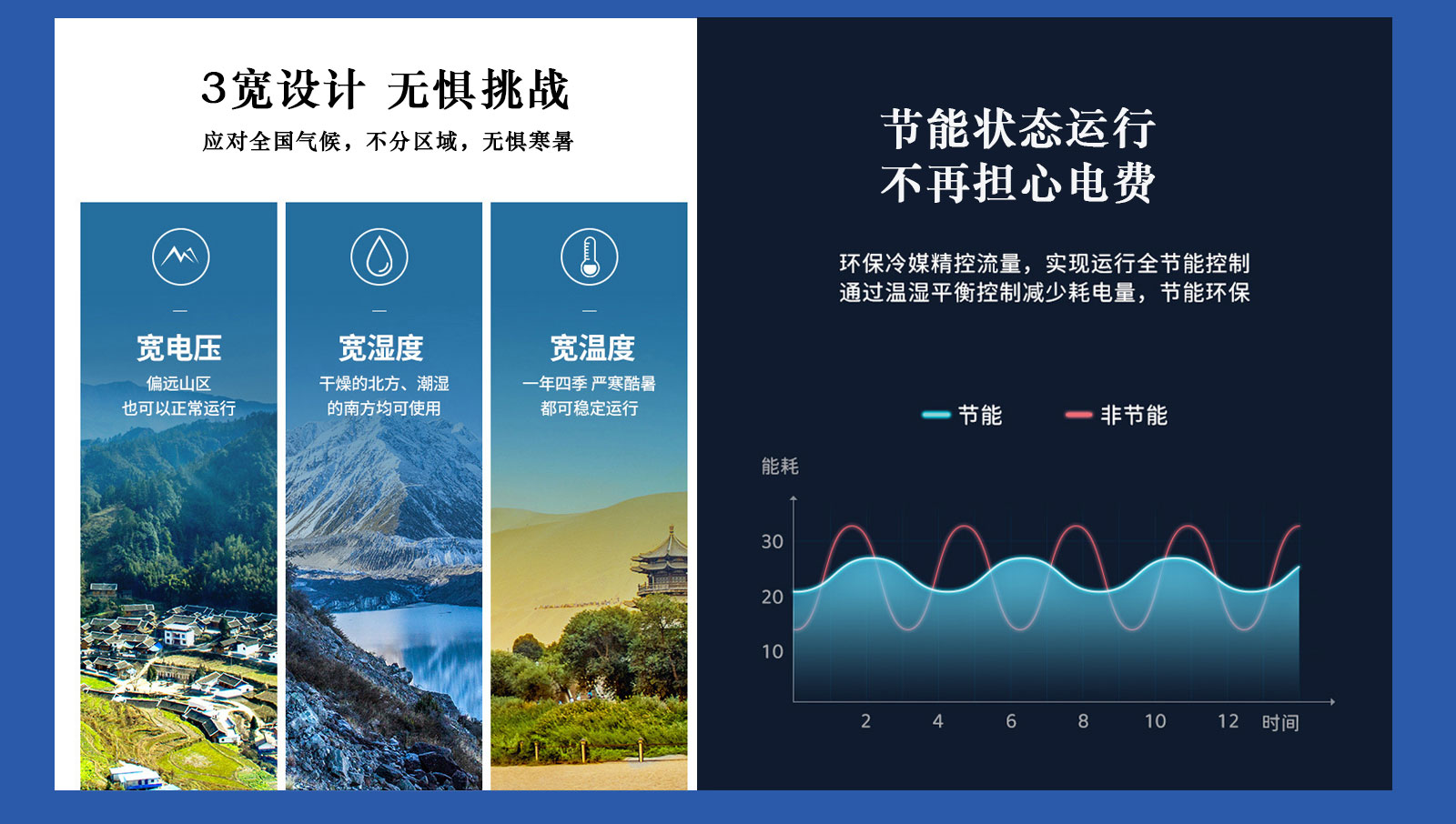 3宽设计 无惧挑战
应对全国气候，不分区域，无惧寒暑

宽电压
偏远山区
也可以正常运行

宽湿度
干燥的北方、潮湿
的南方均可使用

宽温度
一年四季 严寒酷暑
都可稳定运行

节能状态运行
不再担心电费

环保冷媒精控流量，实现运行全节能控制
通过温湿平衡控制减少耗电量，节能环保

节能 非节能

能耗
30
20
10
2 4 6 8 10 12 时间